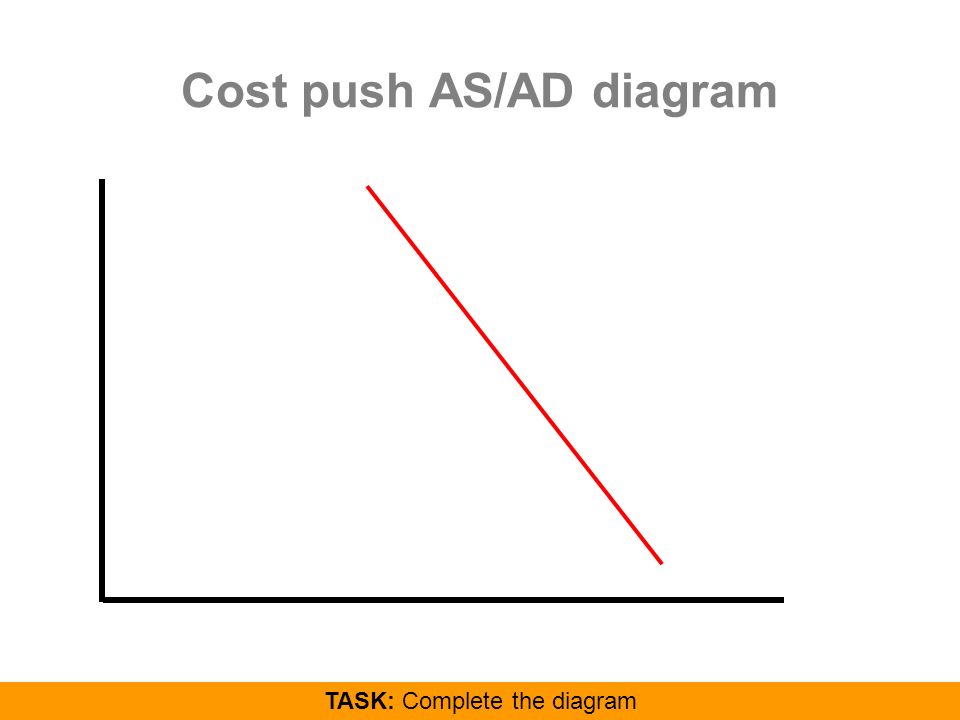 Cost push AS/AD diagram

TASK: Complete the diagram